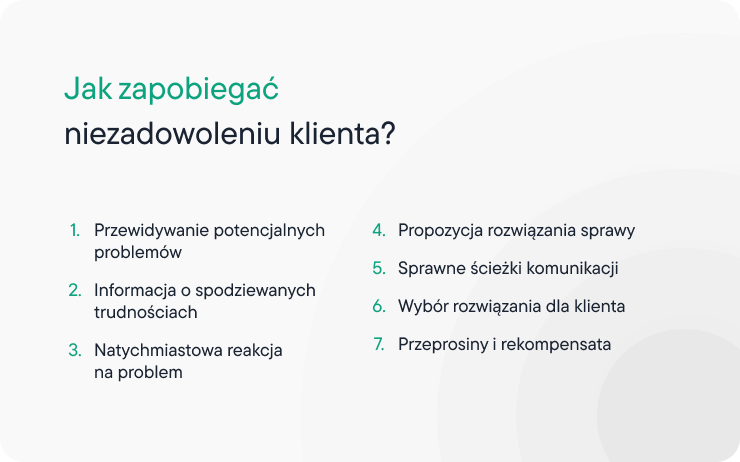 Jak zapobiegać niezadowoleniu klienta?

1. Przewidywanie potencjalnych problemów
2. Informacja o spodziewanych trudnościach
3. Natychmiastowa reakcja na problem

4. Propozycja rozwiązania sprawy
5. Sprawne ścieżki komunikacji
6. Wybór rozwiązania dla klienta
7. Przeprosiny i rekompensata